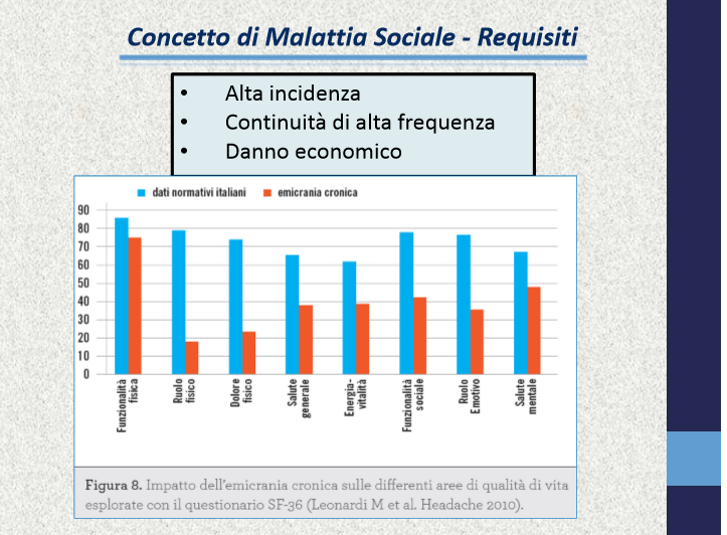 Concetto di Malattia Sociale - Requisiti

• Alta incidenza
• Continuità di alta frequenza
• Danno economico

dati normativi italiani   emicrania cronica

90
80
70
60
50
40
30
20
10
0

Funzionalità fisica
Ruolo fisico
Dolore fisico
Salute generale
Energia-vitalità
Funzionalità sociale
Ruolo Emotivo
Salute mentale

Figura 8. Impatto dell'emicrania cronica sulle differenti aree di qualità di vita esplorate con il questionario SF-36 (Leonardi M et al. Headache 2010).